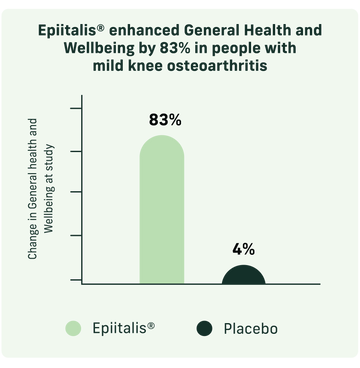 Epiitalis® enhanced General Health and Wellbeing by 83% in people with mild knee osteoarthritis

Change in General health and Wellbeing at study

83%

4%

Epiitalis®

Placebo